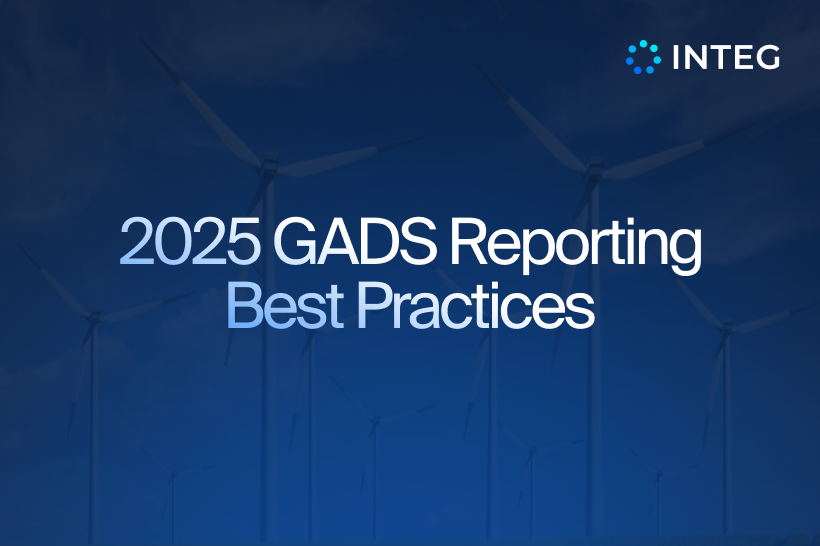 INTEG

2025 GADS Reporting Best Practices